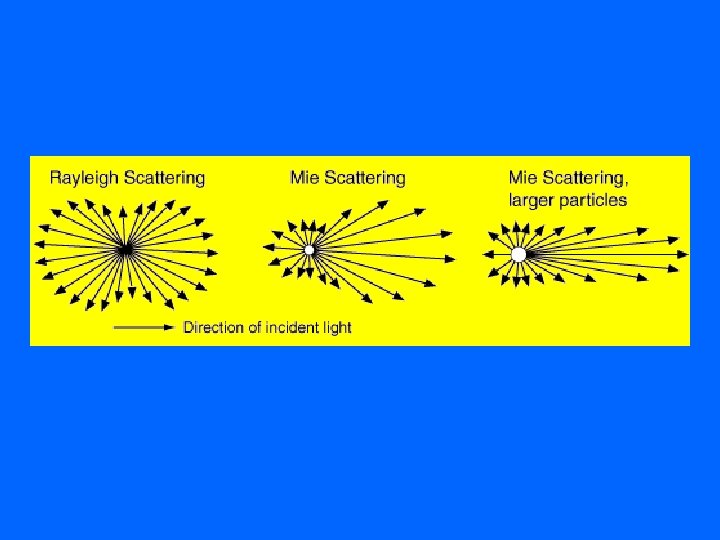 Rayleigh Scattering

Mie Scattering

Mie Scattering, larger particles

Direction of incident light